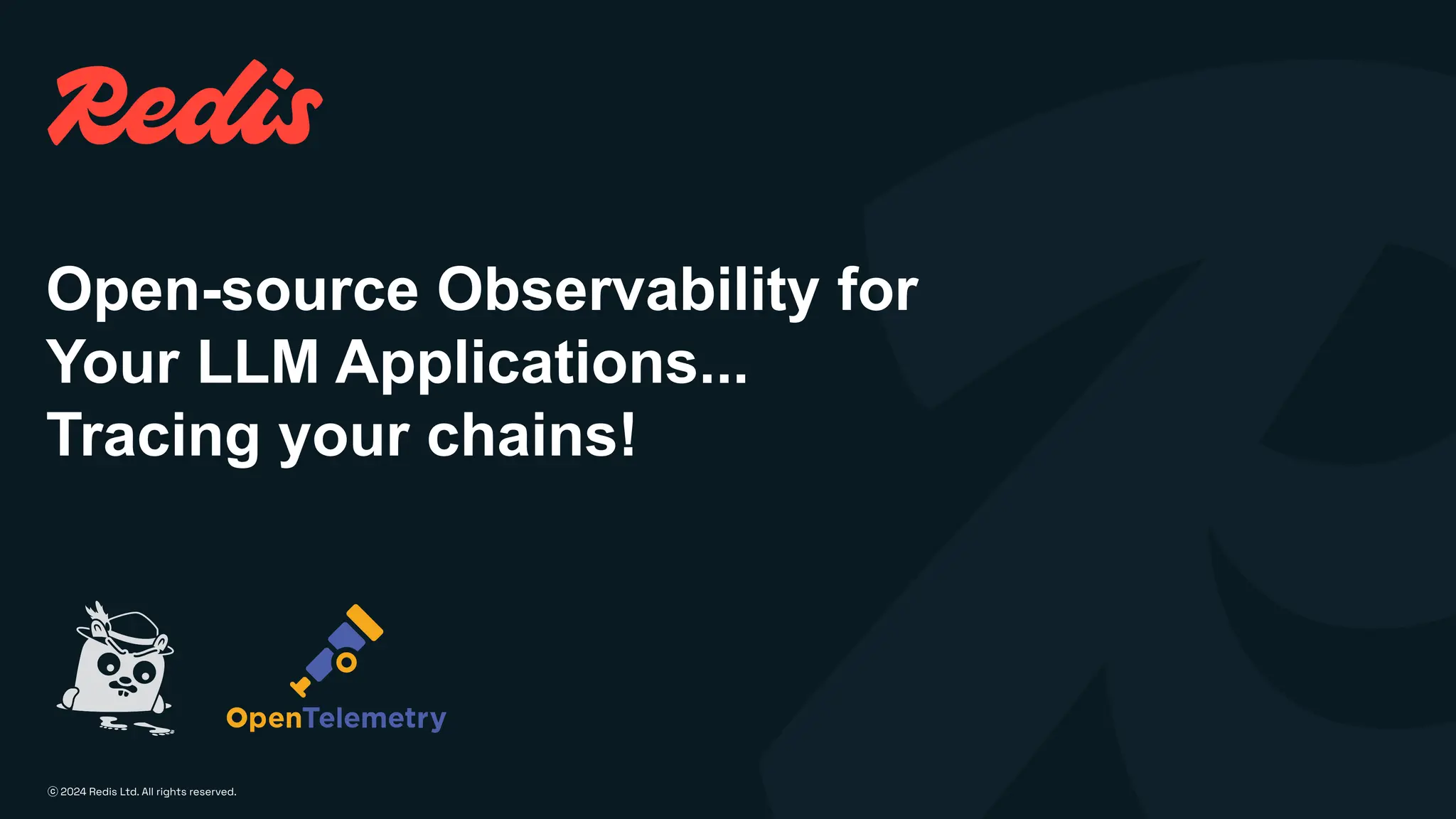 Redis

Open-source Observability for Your LLM Applications... Tracing your chains!

OpenTelemetry

© 2024 Redis Ltd. All rights reserved.